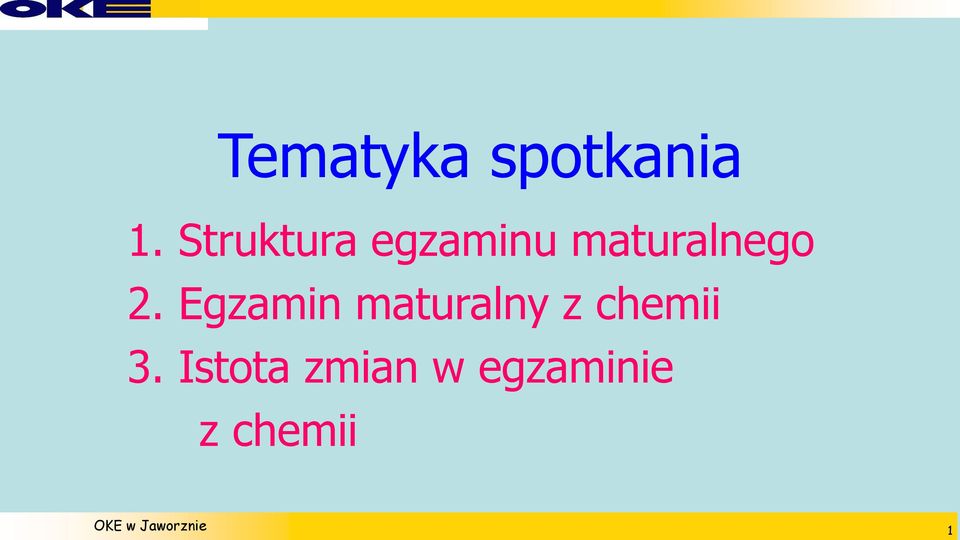 OKE

Tematyka spotkania

1. Struktura egzaminu maturalnego
2. Egzamin maturalny z chemii
3. Istota zmian w egzaminie z chemii

OKE w Jaworznie

1